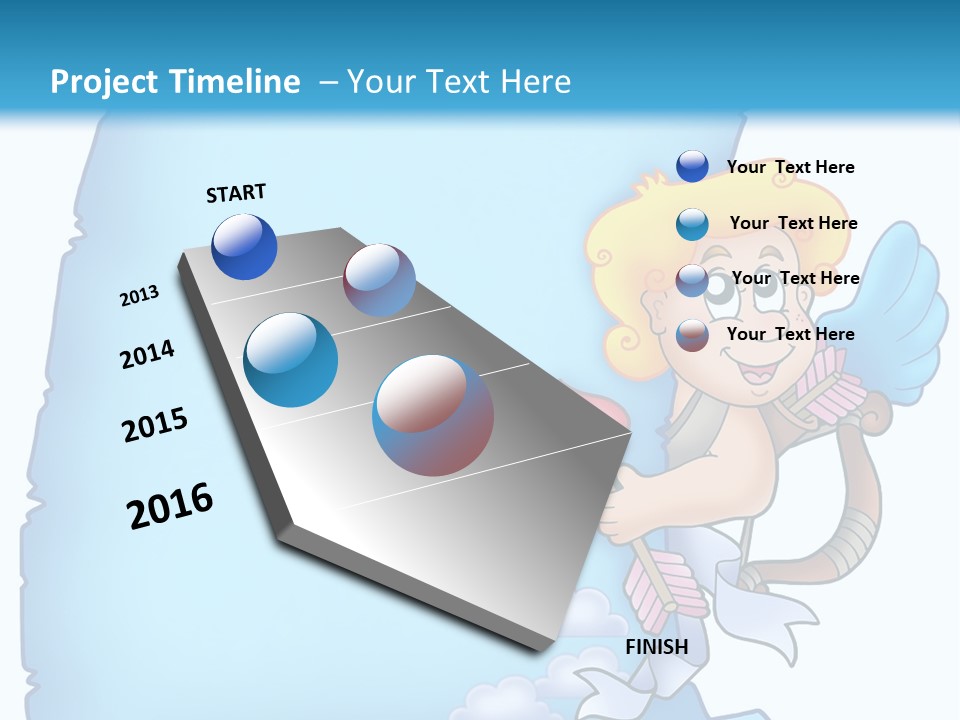 Project Timeline – Your Text Here

START

2013

2014

2015

2016

FINISH

Your Text Here

Your Text Here

Your Text Here

Your Text Here